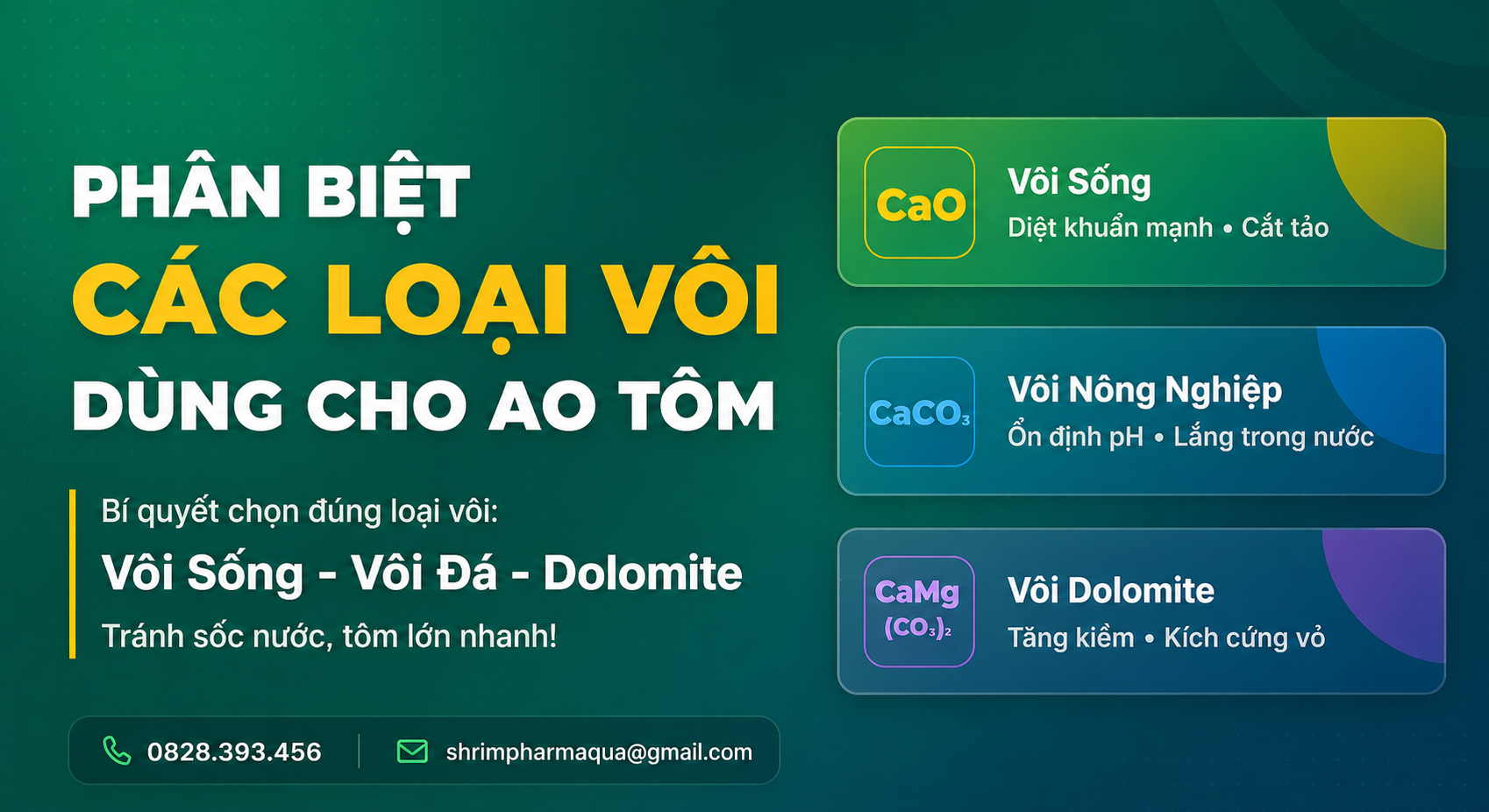 PHÂN BIỆT
CÁC LOẠI VÔI
DÙNG CHO AO TÔM

Bí quyết chọn đúng loại vôi:
Vôi Sống - Vôi Đá - Dolomite
Tránh sốc nước, tôm lớn nhanh!

0828.393.456 | shrimpharmaqua@gmail.com

$CaO$
Vôi Sống
Diệt khuẩn mạnh • Cắt tảo

$CaCO_3$
Vôi Nông Nghiệp
Ổn định pH • Lắng trong nước

$CaMg(CO_3)_2$
Vôi Dolomite
Tăng kiềm • Kích cứng vỏ